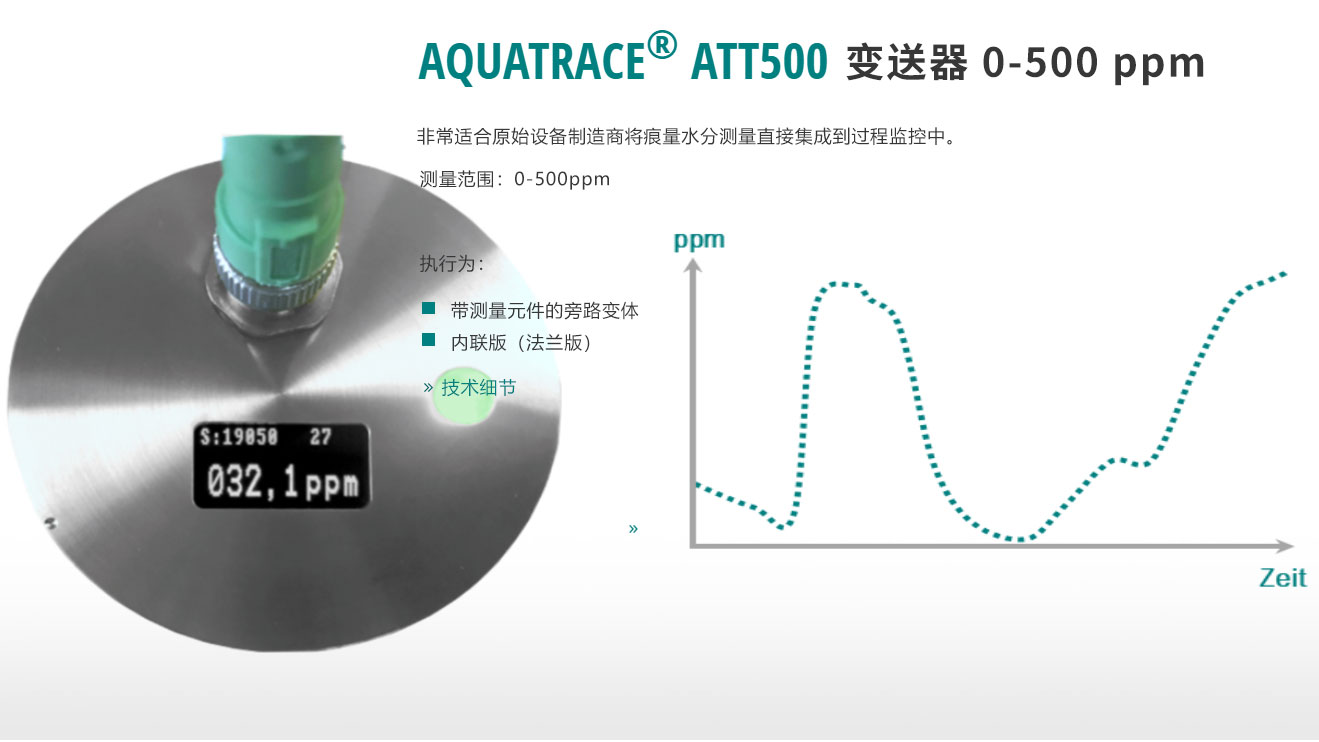 AQUATRACE® ATT500 变送器 0-500 ppm

非常适合原始设备制造商将痕量水分测量直接集成到过程监控中。

测量范围：0-500ppm

执行为：

■ 带测量元件的旁路变体
■ 内联版（法兰版）

» 技术细节

S:19050 27
032,1ppm

»

ppm

Zeit